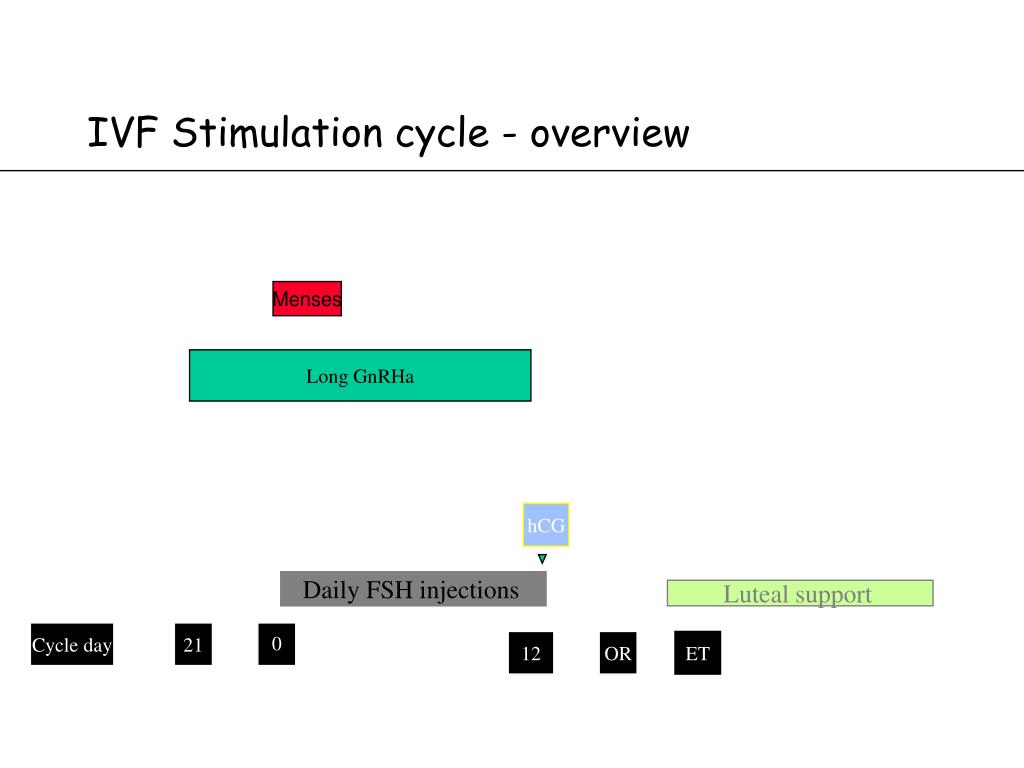 IVF Stimulation cycle - overview

Menses

Long GnRHa

hCG

Daily FSH injections

Luteal support

Cycle day

21

0

12

OR

ET